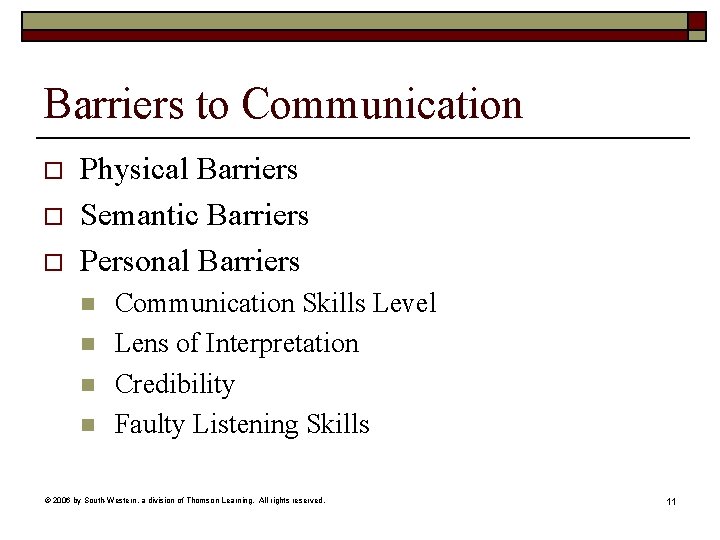 Barriers to Communication

Physical Barriers
Semantic Barriers
Personal Barriers
Communication Skills Level
Lens of Interpretation
Credibility
Faulty Listening Skills

© 2006 by South-Western, a division of Thomson Learning. All rights reserved.

11